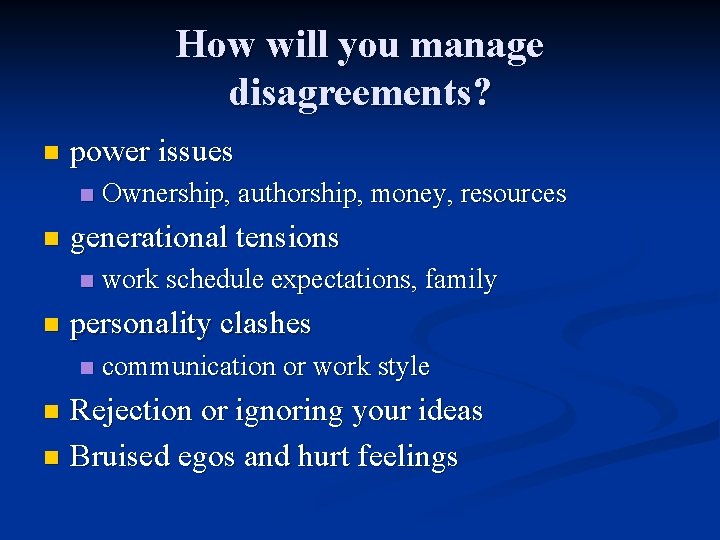 How will you manage disagreements?

- power issues
  - Ownership, authorship, money, resources
- generational tensions
  - work schedule expectations, family
- personality clashes
  - communication or work style
- Rejection or ignoring your ideas
- Bruised egos and hurt feelings